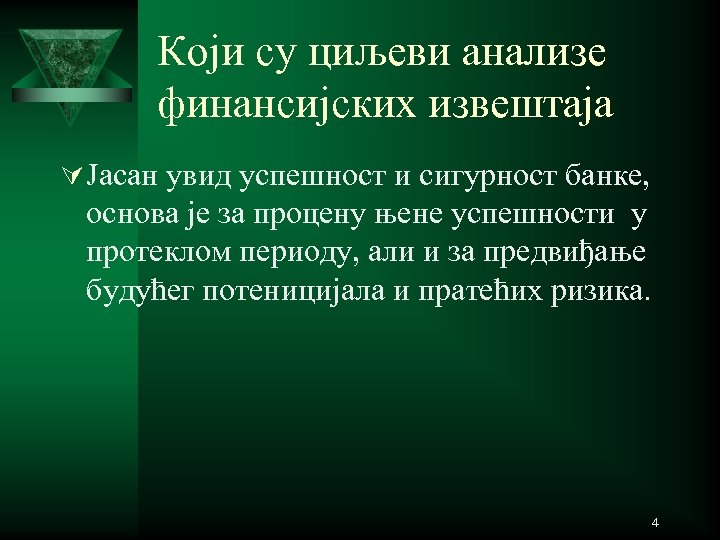 Који су циљеви анализе финансијских извештаја

Јасан увид успешност и сигурност банке, основа је за процену њене успешности у протеклом периоду, али и за предвиђање будућег потеницијала и пратећих ризика.

4